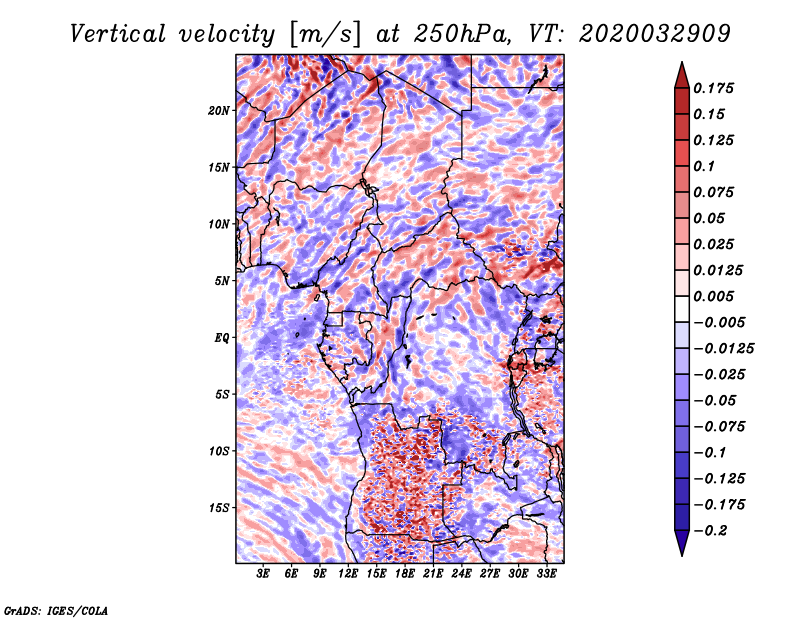 Vertical velocity [m/s] at 250hPa, VT: 2020032909

20N
15N
10N
5N
EQ
5S
10S
15S

3E 6E 9E 12E 15E 18E 21E 24E 27E 30E 33E

0.175
0.15
0.125
0.1
0.075
0.05
0.025
0.0125
0.005
−0.005
−0.0125
−0.025
−0.05
−0.075
−0.1
−0.125
−0.175
−0.2

GrADS: IGES/COLA